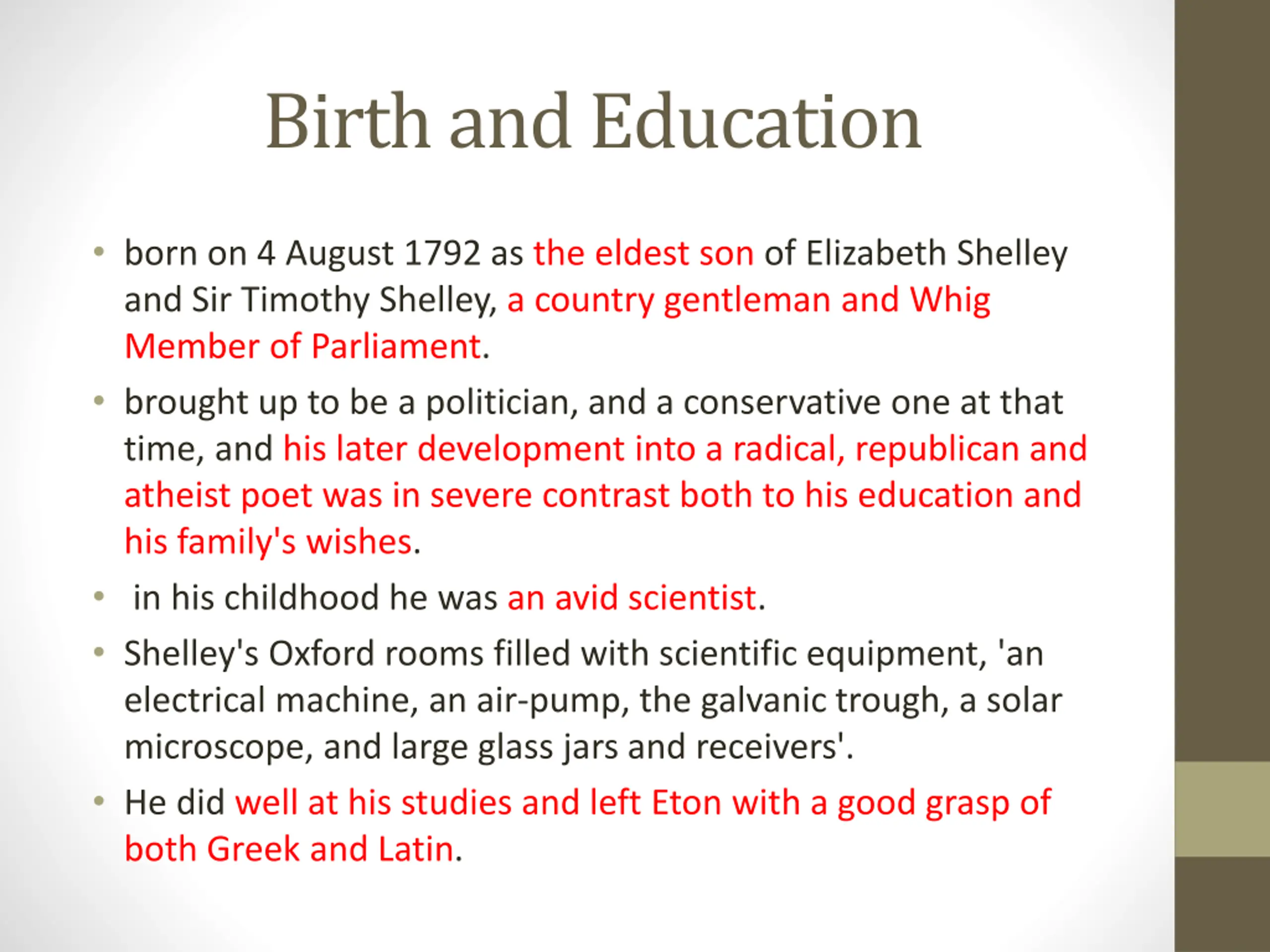 Birth and Education

• born on 4 August 1792 as the eldest son of Elizabeth Shelley and Sir Timothy Shelley, a country gentleman and Whig Member of Parliament.

• brought up to be a politician, and a conservative one at that time, and his later development into a radical, republican and atheist poet was in severe contrast both to his education and his family's wishes.

• in his childhood he was an avid scientist.

• Shelley's Oxford rooms filled with scientific equipment, 'an electrical machine, an air-pump, the galvanic trough, a solar microscope, and large glass jars and receivers'.

• He did well at his studies and left Eton with a good grasp of both Greek and Latin.